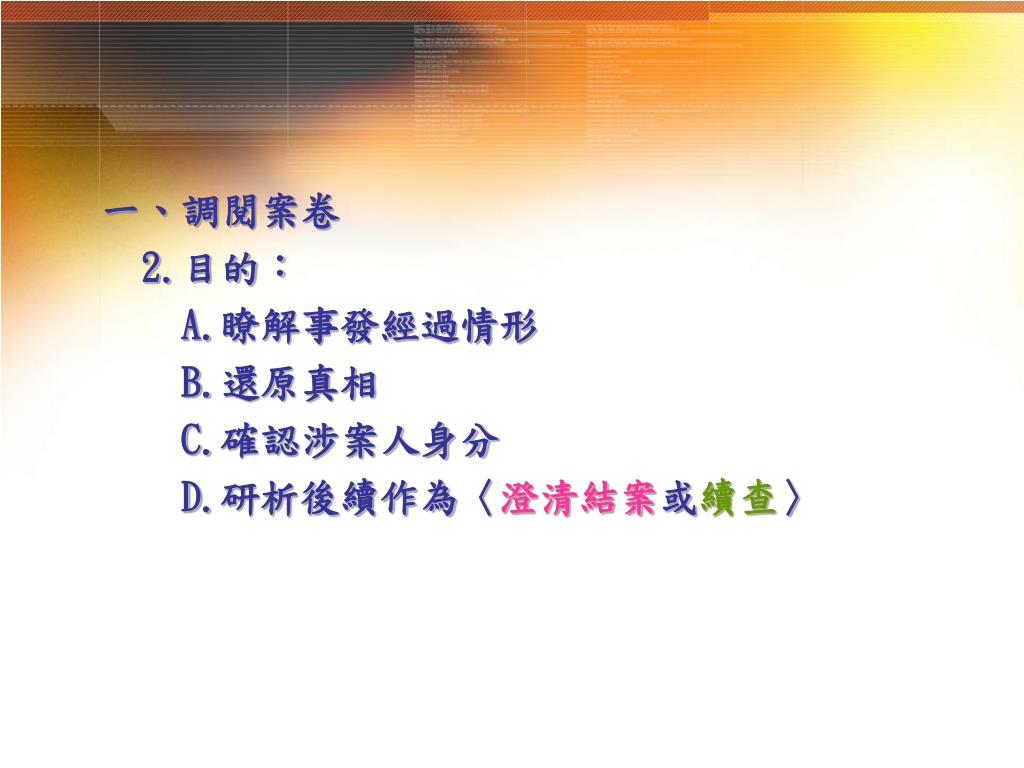 一、調閱案卷

2.目的：

A.瞭解事發經過情形

B.還原真相

C.確認涉案人身分

D.研析後續作為〈澄清結案或續查〉